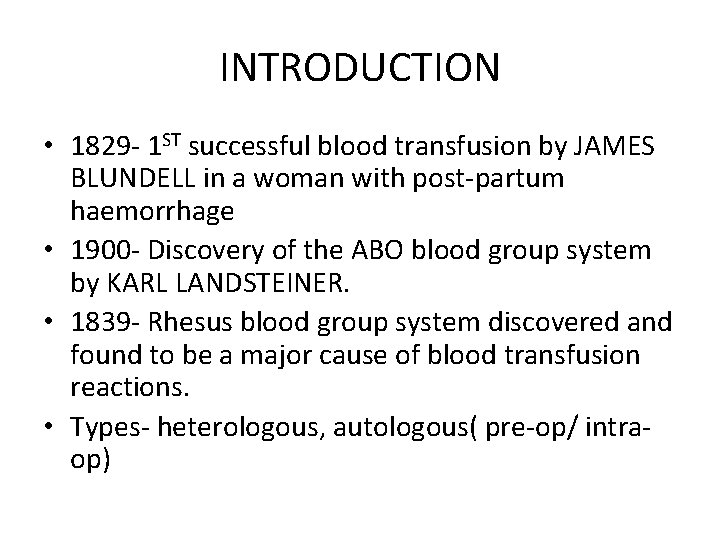 INTRODUCTION

• 1829- 1$^{ST}$ successful blood transfusion by JAMES BLUNDELL in a woman with post-partum haemorrhage
• 1900- Discovery of the ABO blood group system by KARL LANDSTEINER.
• 1839- Rhesus blood group system discovered and found to be a major cause of blood transfusion reactions.
• Types- heterologous, autologous( pre-op/ intra-op)